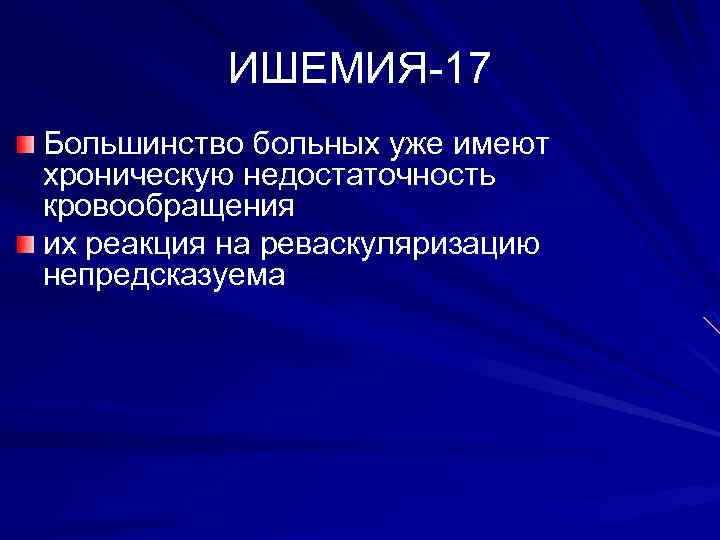 ИШЕМИЯ-17

Большинство больных уже имеют хроническую недостаточность кровообращения

их реакция на реваскуляризацию непредсказуема